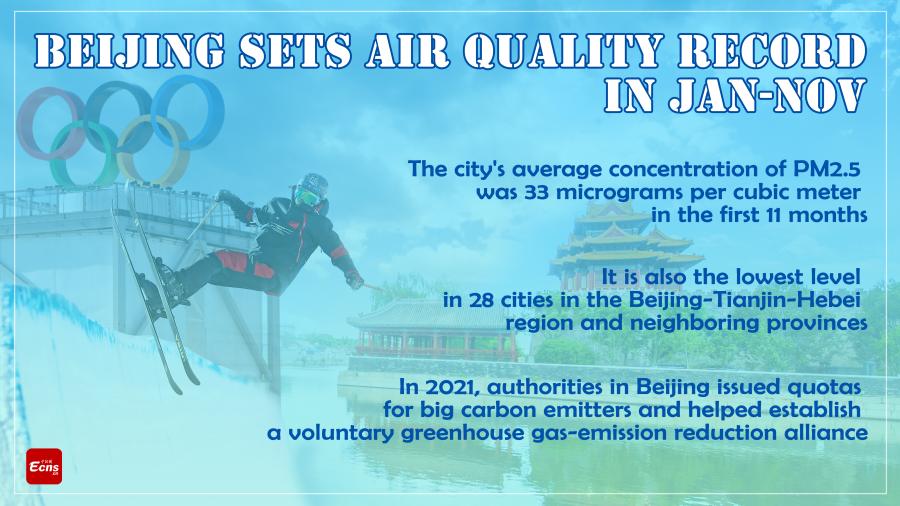 BEIJING SETS AIR QUALITY RECORD IN JAN-NOV

The city's average concentration of PM2.5 was 33 micrograms per cubic meter in the first 11 months

It is also the lowest level in 28 cities in the Beijing-Tianjin-Hebei region and neighboring provinces

In 2021, authorities in Beijing issued quotas for big carbon emitters and helped establish a voluntary greenhouse gas-emission reduction alliance

Ecns